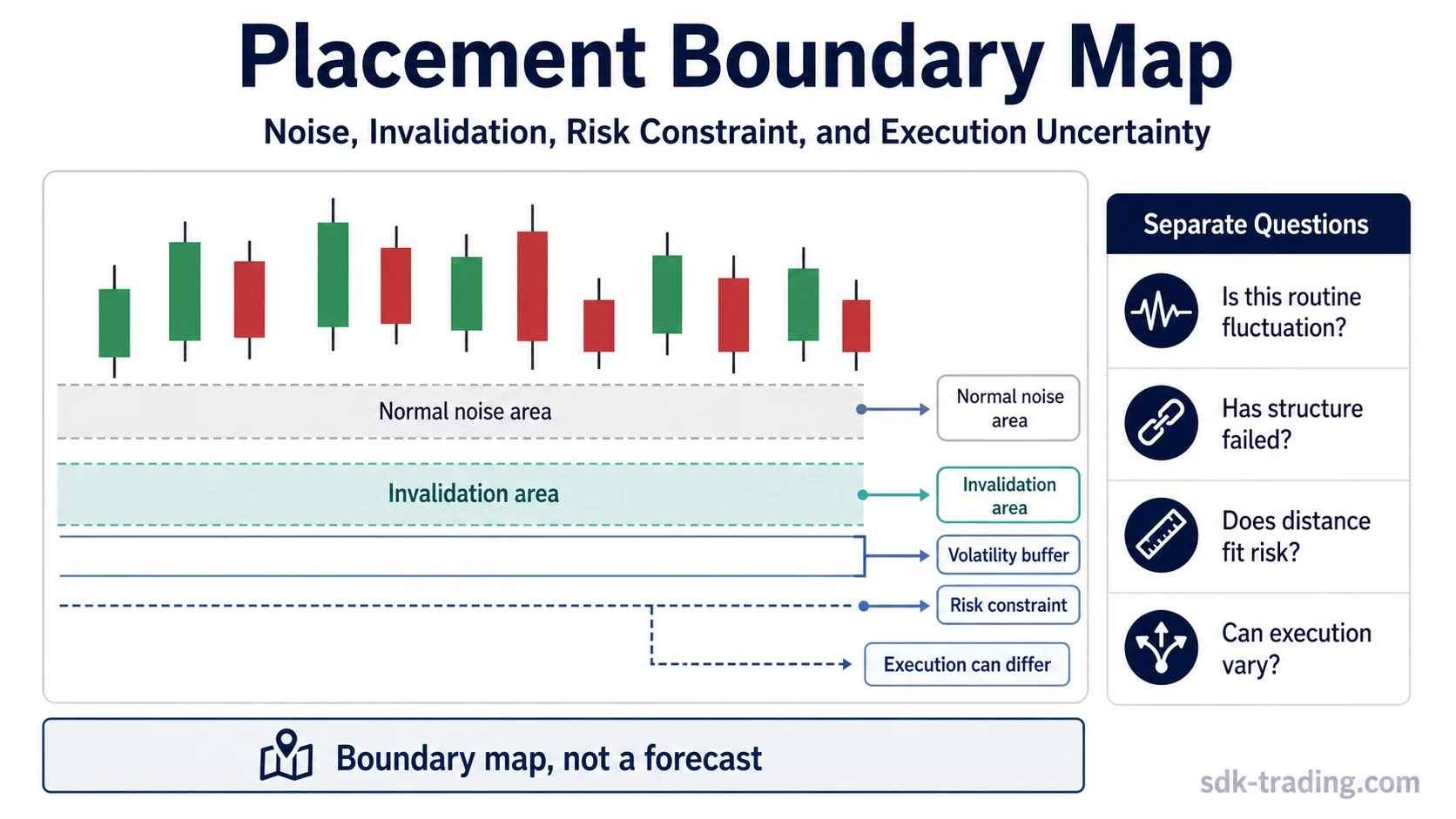 Placement Boundary Map

Noise, Invalidation, Risk Constraint, and Execution Uncertainty

Normal noise area

Normal noise area

Invalidation area

Invalidation area

Volatility buffer

Risk constraint

Execution can differ

Separate Questions

Is this routine fluctuation?

Has structure failed?

Does distance fit risk?

Can execution vary?

Boundary map, not a forecast

sdk-trading.com